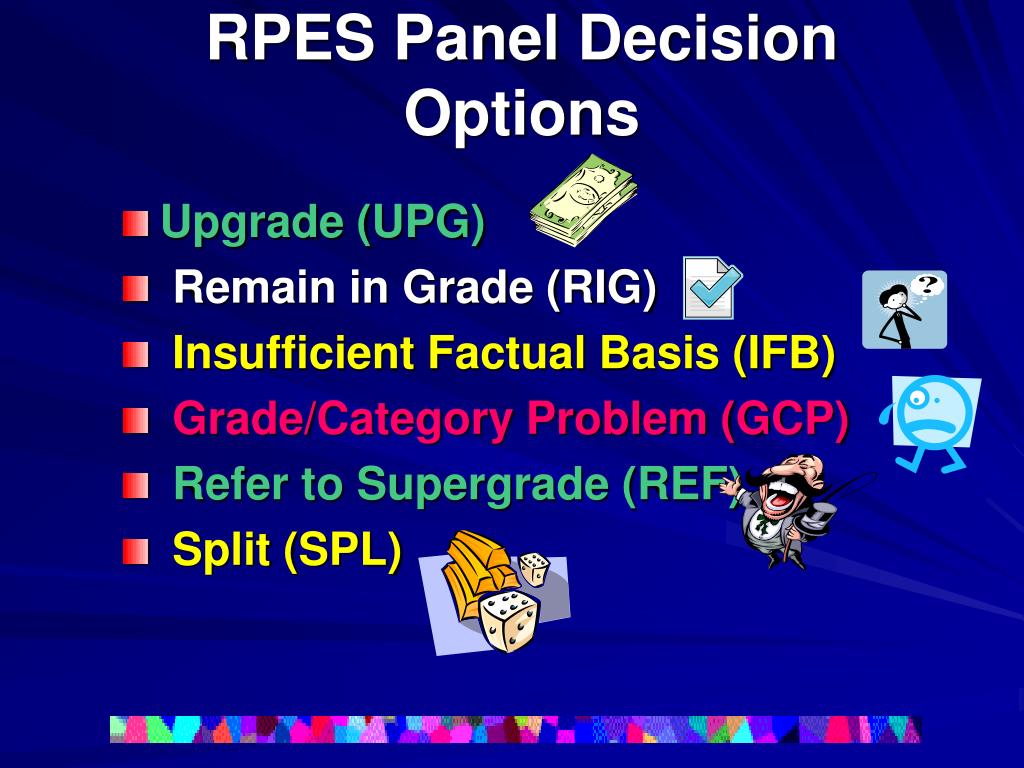 RPES Panel Decision Options

Upgrade (UPG)
Remain in Grade (RIG)
Insufficient Factual Basis (IFB)
Grade/Category Problem (GCP)
Refer to Supergrade (REF)
Split (SPL)